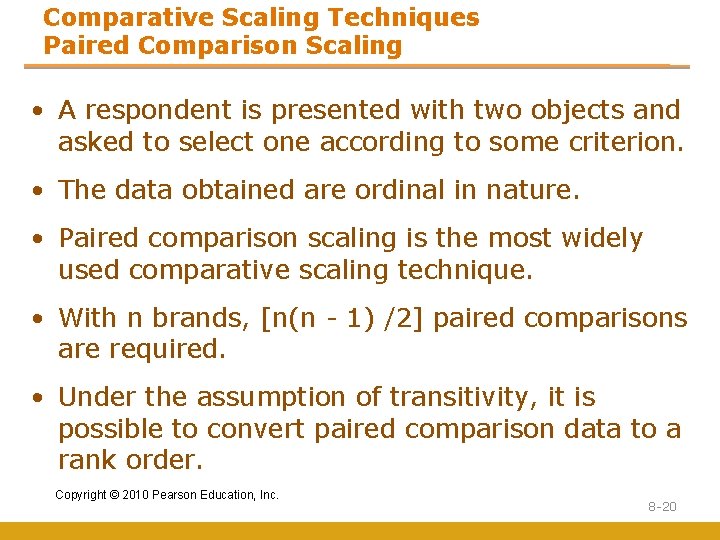 Comparative Scaling Techniques
Paired Comparison Scaling

• A respondent is presented with two objects and asked to select one according to some criterion.

• The data obtained are ordinal in nature.

• Paired comparison scaling is the most widely used comparative scaling technique.

• With n brands, [n(n - 1) /2] paired comparisons are required.

• Under the assumption of transitivity, it is possible to convert paired comparison data to a rank order.

Copyright © 2010 Pearson Education, Inc.

8-20